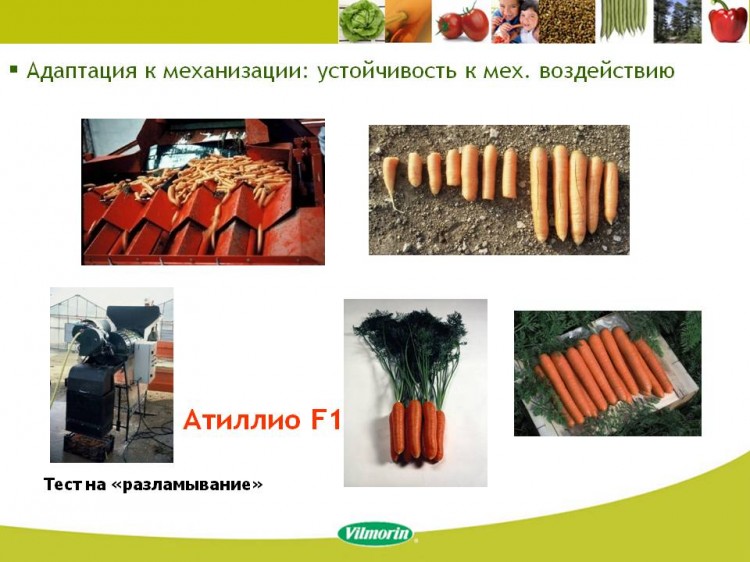 ▪ Адаптация к механизации: устойчивость к мех. воздействию

Атиллио F1

Тест на «разламывание»

Vilmorin